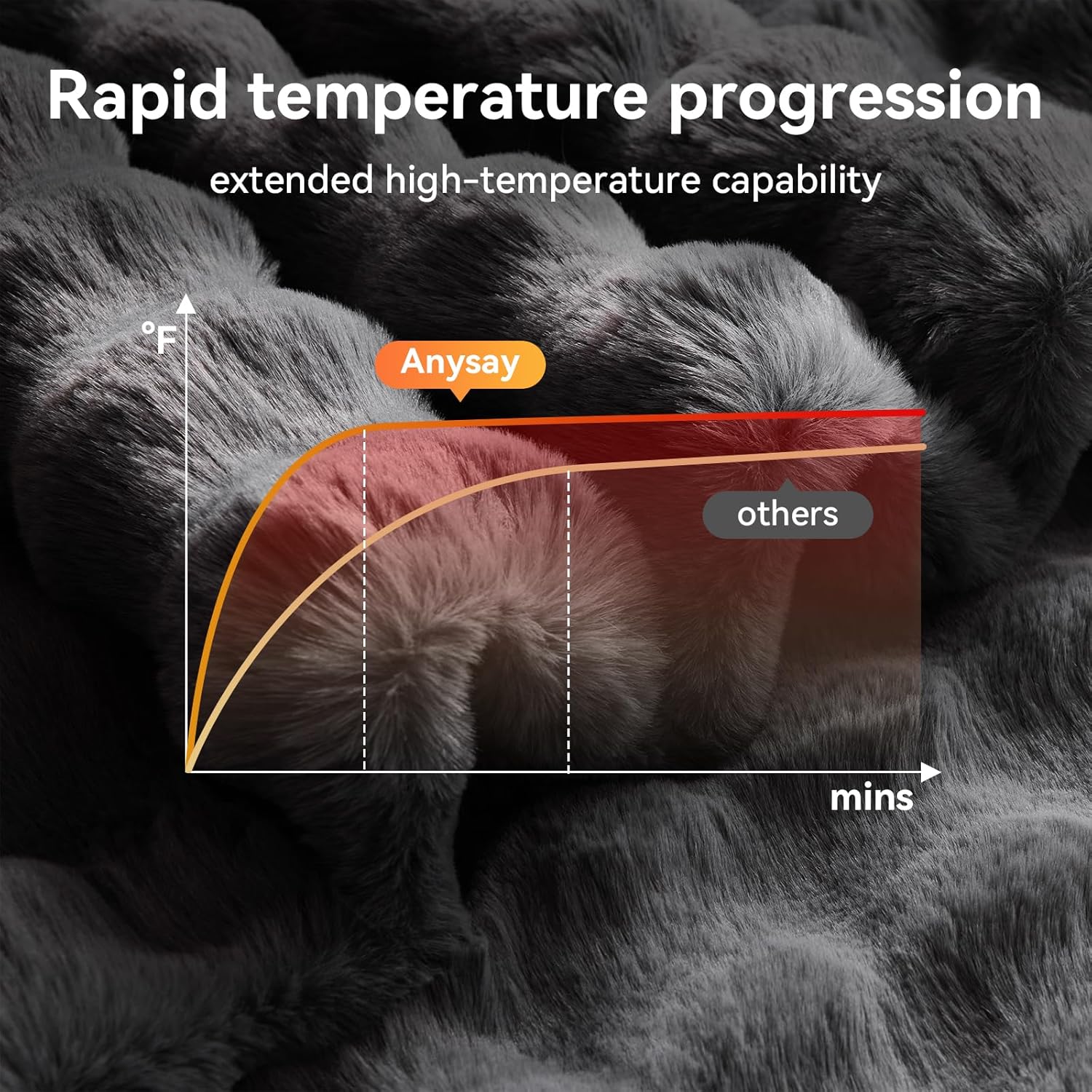 Rapid temperature progression

extended high-temperature capability

°F

Anysay

others

mins